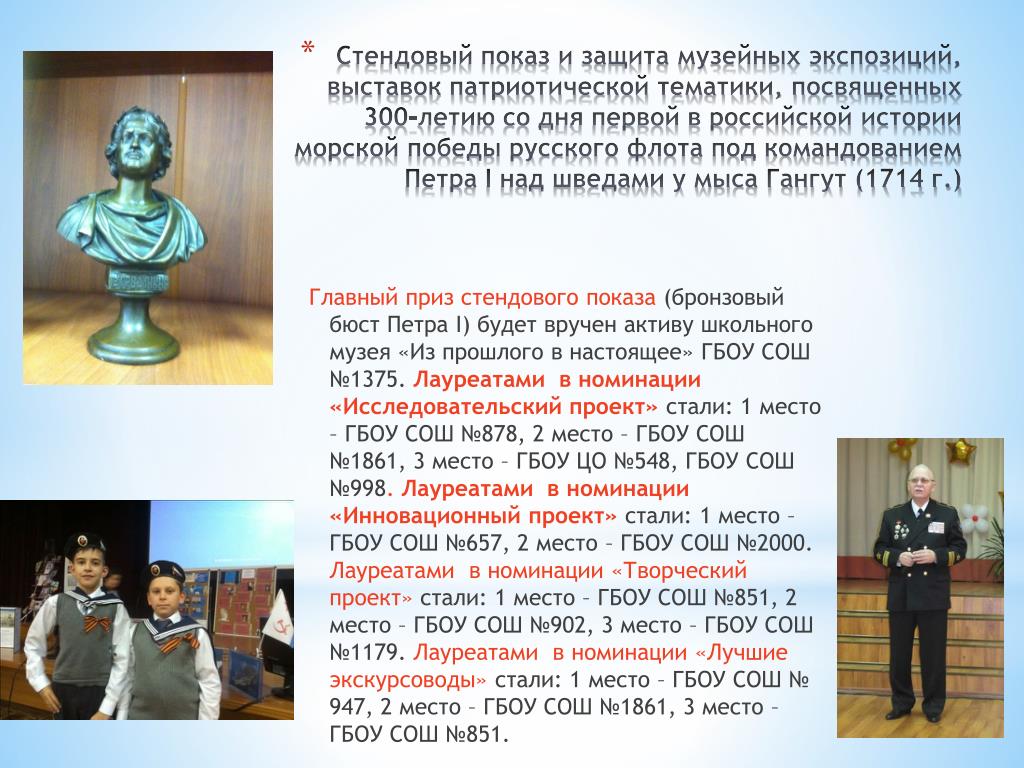 * Стендовый показ и защита музейных экспозиций, выставок патриотической тематики, посвященных 300-летию со дня первой в российской истории морской победы русского флота под командованием Петра I над шведами у мыса Гангут (1714 г.)

Главный приз стендового показа (бронзовый бюст Петра I) будет вручен активу школьного музея «Из прошлого в настоящее» ГБОУ СОШ №1375. Лауреатами в номинации «Исследовательский проект» стали: 1 место – ГБОУ СОШ №878, 2 место – ГБОУ СОШ №1861, 3 место – ГБОУ ЦО №548, ГБОУ СОШ №998. Лауреатами в номинации «Инновационный проект» стали: 1 место – ГБОУ СОШ №657, 2 место – ГБОУ СОШ №2000. Лауреатами в номинации «Творческий проект» стали: 1 место – ГБОУ СОШ №851, 2 место – ГБОУ СОШ №902, 3 место – ГБОУ СОШ №1179. Лауреатами в номинации «Лучшие экскурсоводы» стали: 1 место – ГБОУ СОШ № 947, 2 место – ГБОУ СОШ №1861, 3 место – ГБОУ СОШ №851.